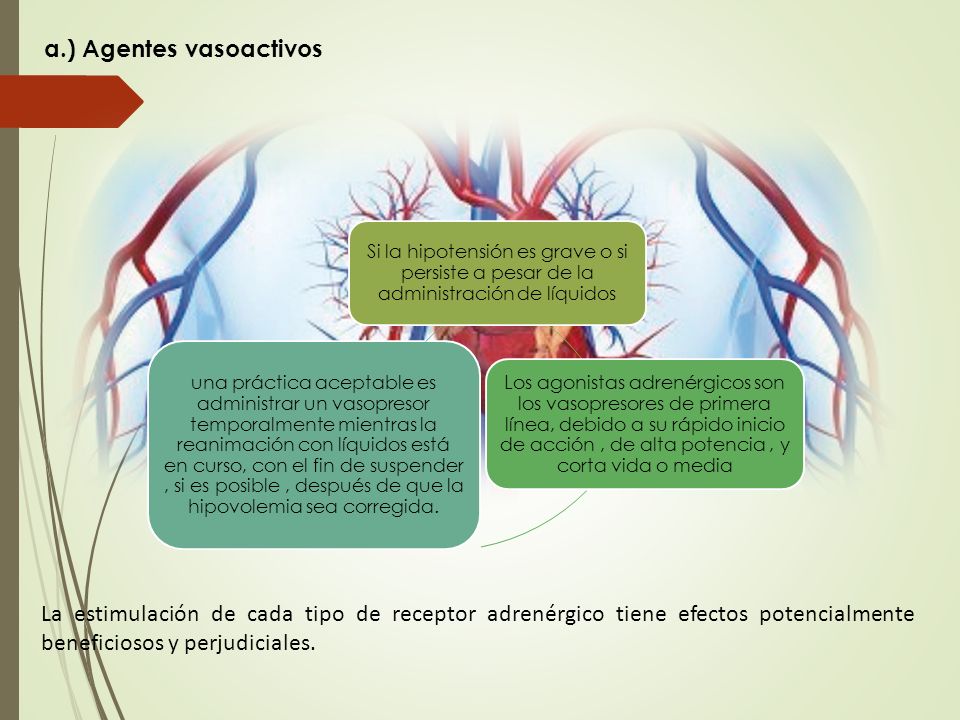 a.) Agentes vasoactivos

Si la hipotensión es grave o si persiste a pesar de la administración de líquidos

una práctica aceptable es administrar un vasopresor temporalmente mientras la reanimación con líquidos está en curso, con el fin de suspender , si es posible , después de que la hipovolemia sea corregida.

Los agonistas adrenérgicos son los vasopresores de primera línea, debido a su rápido inicio de acción , de alta potencia , y corta vida o media

La estimulación de cada tipo de receptor adrenérgico tiene efectos potencialmente beneficiosos y perjudiciales.